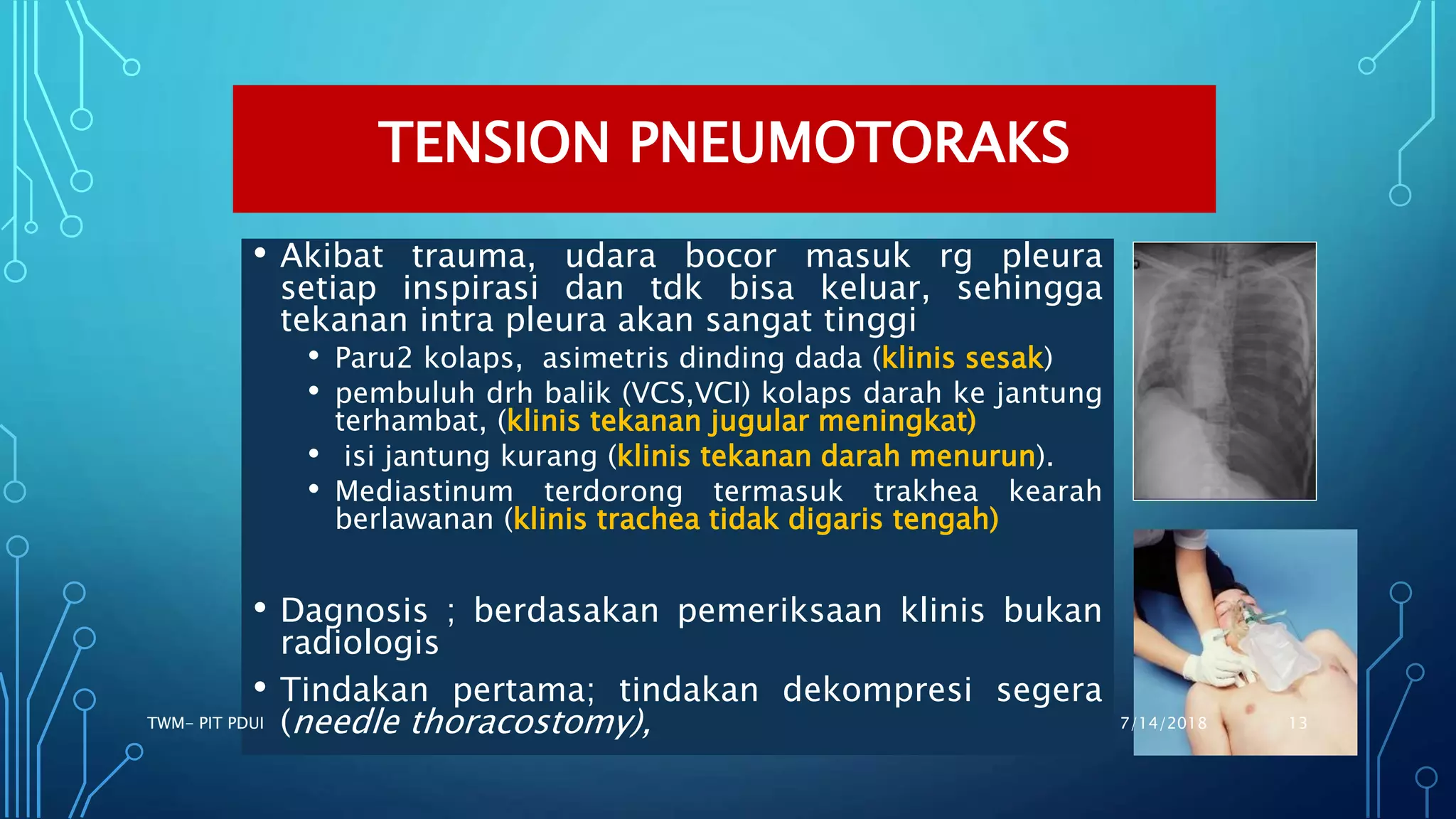 TENSION PNEUMOTORAKS

• Akibat trauma, udara bocor masuk rg pleura setiap inspirasi dan tdk bisa keluar, sehingga tekanan intra pleura akan sangat tinggi
  • Paru2 kolaps, asimetris dinding dada (klinis sesak)
  • pembuluh drh balik (VCS,VCI) kolaps darah ke jantung terhambat, (klinis tekanan jugular meningkat)
  • isi jantung kurang (klinis tekanan darah menurun).
  • Mediastinum terdorong termasuk trakhea kearah berlawanan (klinis trachea tidak digaris tengah)

• Dagnosis ; berdasakan pemeriksaan klinis bukan radiologis
• Tindakan pertama; tindakan dekompresi segera (needle thoracostomy),

TWM– PIT PDUI

7/14/2018

13